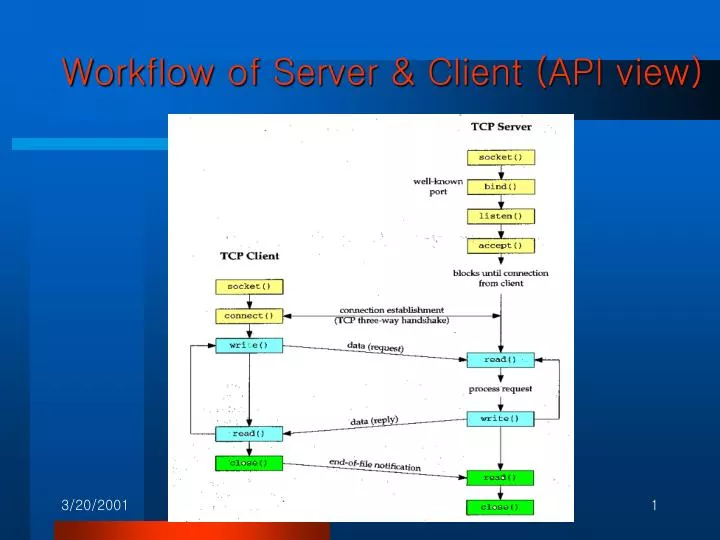 Workflow of Server & Client (API view)

TCP Server

socket()

well-known port

bind()

listen()

accept()

blocks until connection from client

TCP Client

socket()

connect()

connection establishment (TCP three-way handshake)

write()

data (request)

read()

process request

write()

data (reply)

read()

close()

end-of-file notification

read()

close()

3/20/2001

1